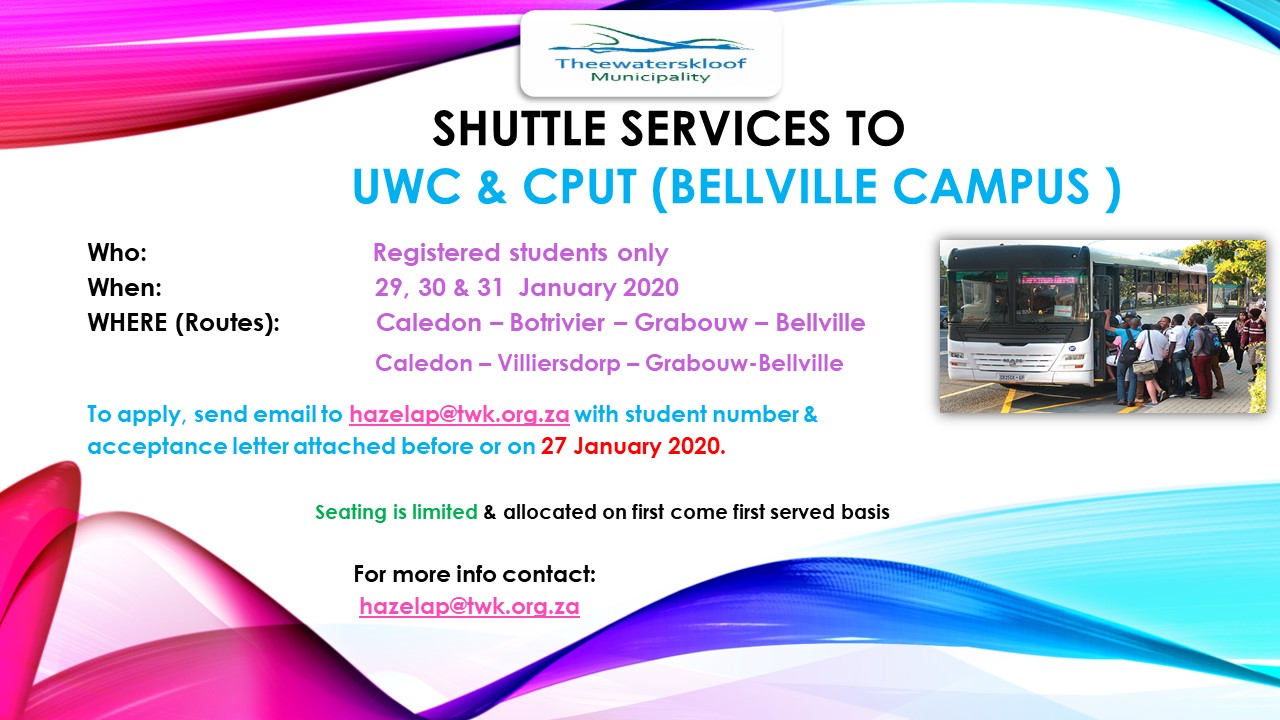 Theewaterskloof Municipality

SHUTTLE SERVICES TO
UWC & CPUT (BELLVILLE CAMPUS )

Who: Registered students only
When: 29, 30 & 31 January 2020
WHERE (Routes): Caledon – Botrivier – Grabouw – Bellville
Caledon – Villiersdorp – Grabouw-Bellville

To apply, send email to hazelap@twk.org.za with student number & acceptance letter attached before or on 27 January 2020.

Seating is limited & allocated on first come first served basis

For more info contact:
hazelap@twk.org.za